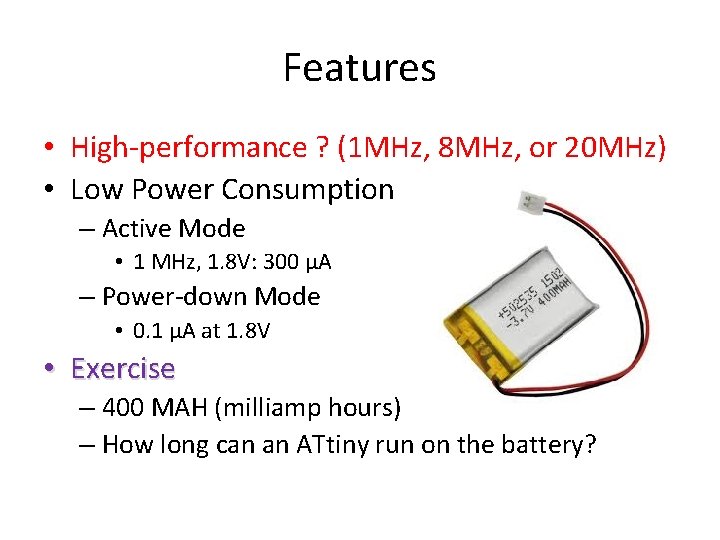 Features

• High-performance ? (1MHz, 8MHz, or 20MHz)
• Low Power Consumption
– Active Mode
• 1 MHz, 1.8V: 300 µA
– Power-down Mode
• 0.1 µA at 1.8V
• Exercise
– 400 MAH (milliamp hours)
– How long can an ATtiny run on the battery?

+502535 1502
-3.7V 400MAH